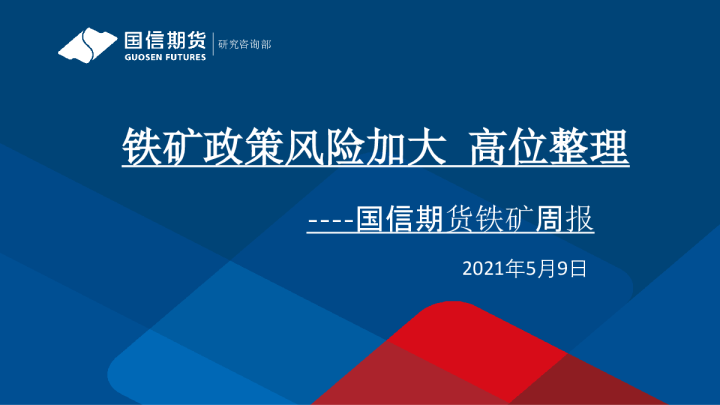 国信期货
GUOSEN FUTURES
研究咨询部

铁矿政策风险加大 高位整理

----国信期货铁矿周报

2021年5月9日